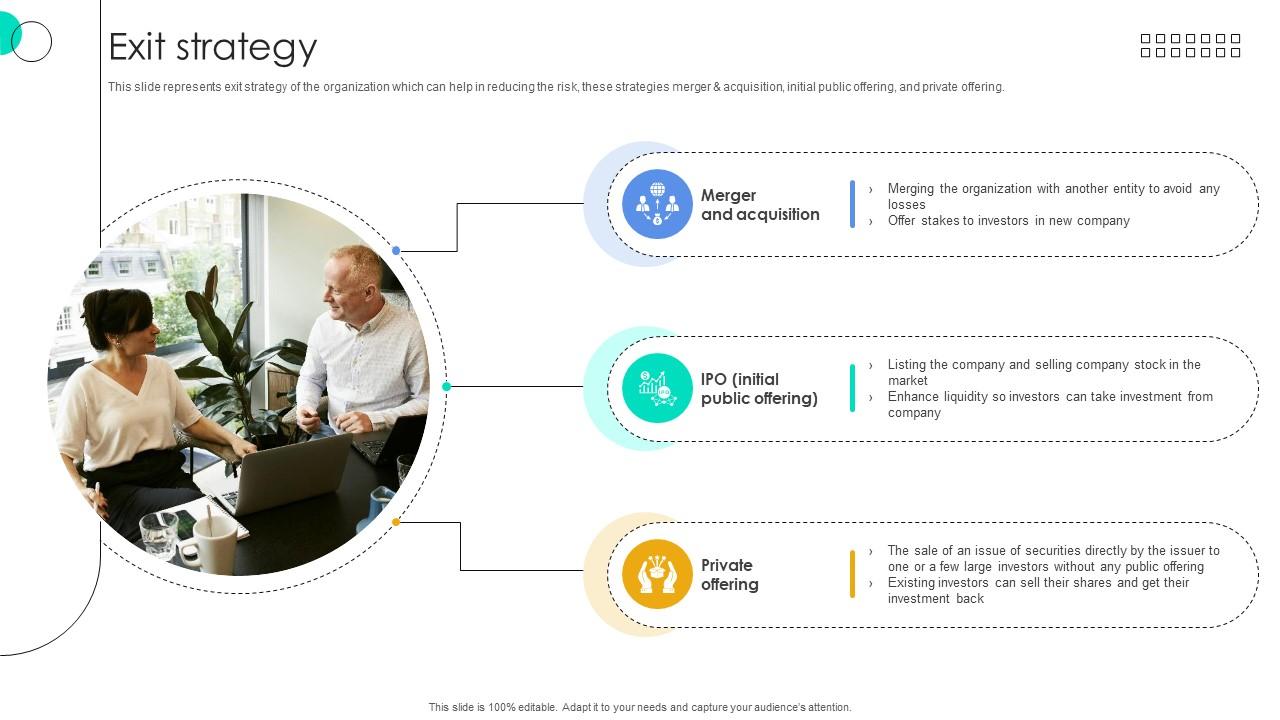 Exit strategy

This slide represents exit strategy of the organization which can help in reducing the risk, these strategies merger & acquisition, initial public offering, and private offering.

Merger and acquisition

› Merging the organization with another entity to avoid any losses
› Offer stakes to investors in new company

IPO (initial public offering)

› Listing the company and selling company stock in the market
› Enhance liquidity so investors can take investment from company

Private offering

› The sale of an issue of securities directly by the issuer to one or a few large investors without any public offering
› Existing investors can sell their shares and get their investment back

This slide is 100% editable. Adapt it to your needs and capture your audience's attention.